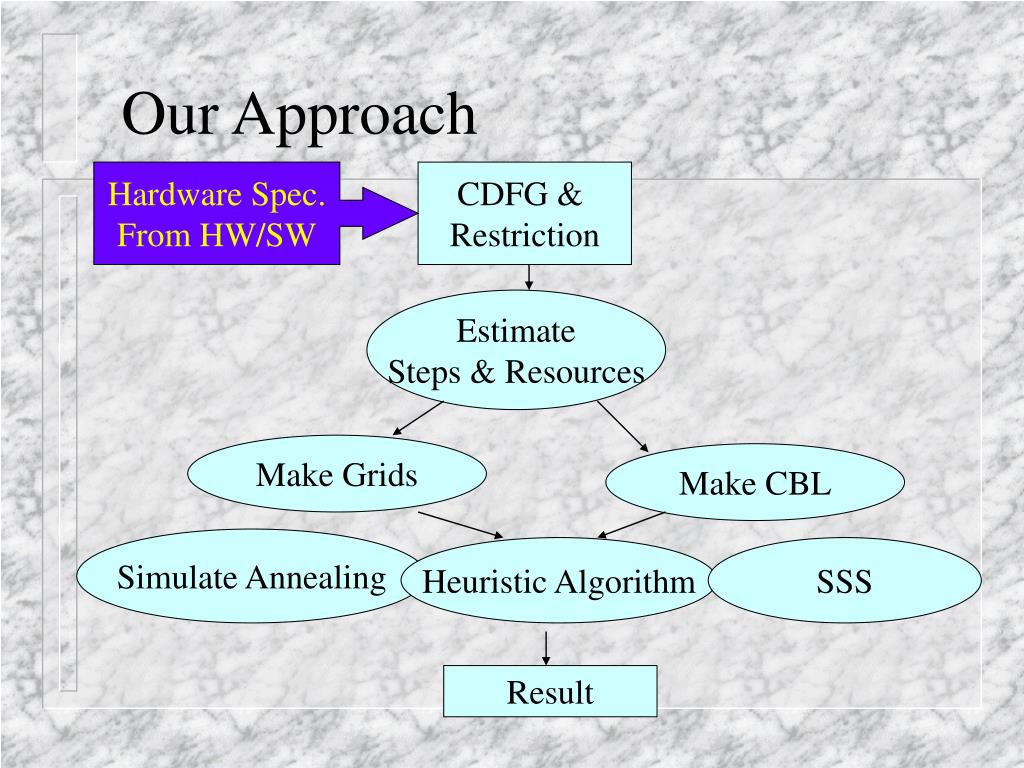 Our Approach

Hardware Spec. From HW/SW

CDFG & Restriction

Estimate Steps & Resources

Make Grids

Make CBL

Simulate Annealing

Heuristic Algorithm

SSS

Result